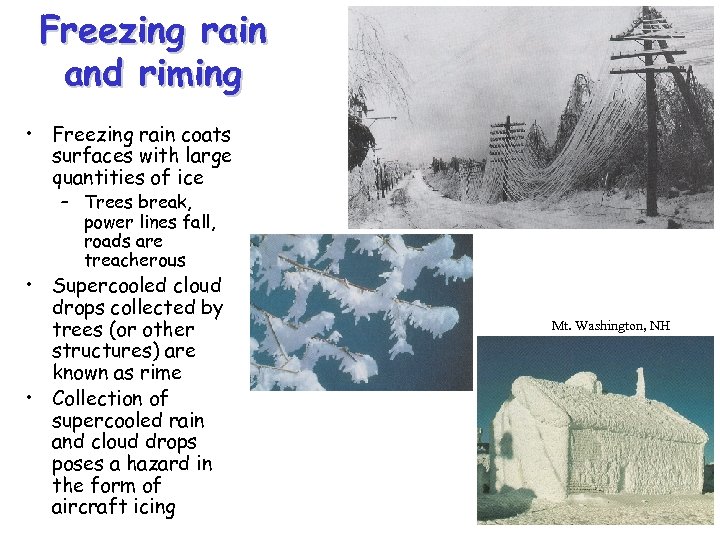 Freezing rain and riming

• Freezing rain coats surfaces with large quantities of ice
  – Trees break, power lines fall, roads are treacherous
• Supercooled cloud drops collected by trees (or other structures) are known as rime
• Collection of supercooled rain and cloud drops poses a hazard in the form of aircraft icing

Mt. Washington, NH